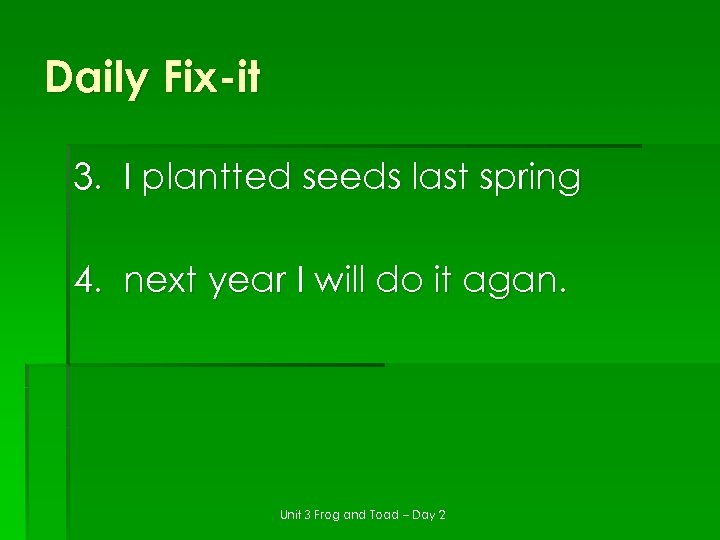 Daily Fix-it

3. I plantted seeds last spring

4. next year I will do it agan.

Unit 3 Frog and Toad – Day 2